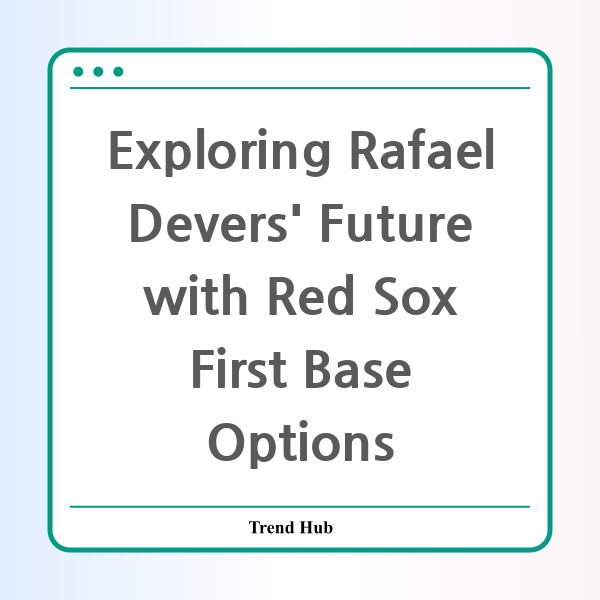 Exploring Rafael Devers' Future with Red Sox First Base Options

Trend Hub